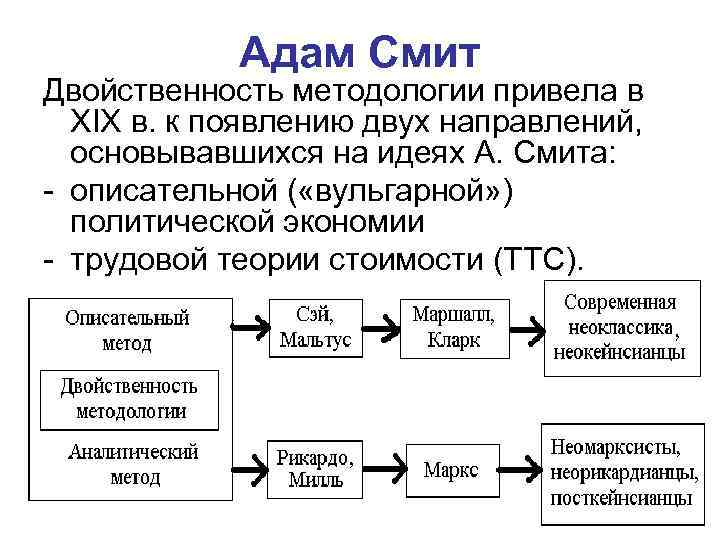 Адам Смит

Двойственность методологии привела в XIX в. к появлению двух направлений, основывавшихся на идеях А. Смита:

- описательной («вульгарной») политической экономии

- трудовой теории стоимости (ТТС).

Описательный метод

Двойственность методологии

Аналитический метод

Сэй, Мальтус

Маршалл, Кларк

Современная неоклассика, неокейнсианцы

Рикардо, Милль

Маркс

Неомарксисты, неорикардианцы, посткейнсианцы